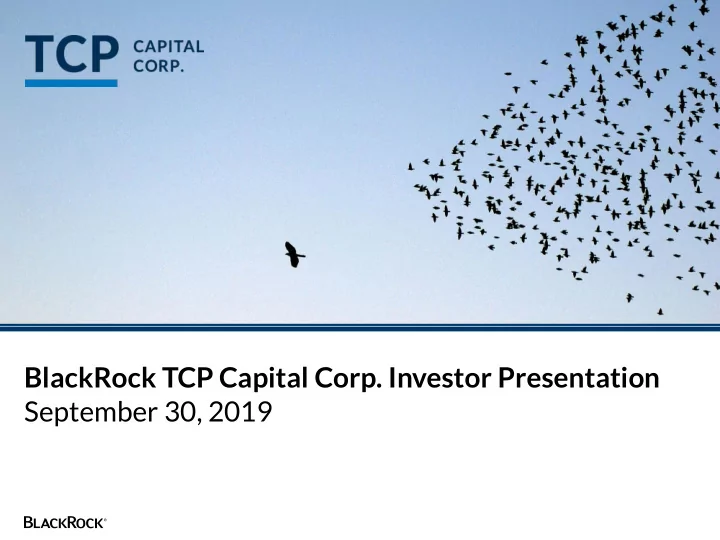 TCP CAPITAL CORP.

BlackRock TCP Capital Corp. Investor Presentation
September 30, 2019

BLACKROCK®